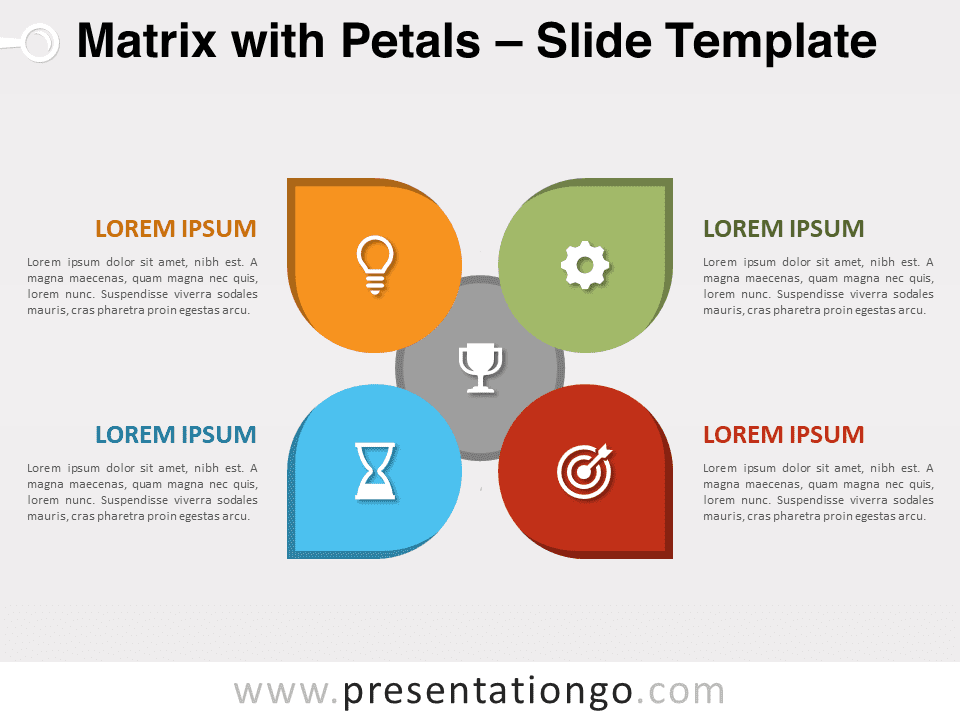 Matrix with Petals – Slide Template

LOREM IPSUM

Lorem ipsum dolor sit amet, nibh est. A magna maecenas, quam magna nec quis, lorem nunc. Suspendisse viverra sodales mauris, cras pharetra proin egestas arcu.

LOREM IPSUM

Lorem ipsum dolor sit amet, nibh est. A magna maecenas, quam magna nec quis, lorem nunc. Suspendisse viverra sodales mauris, cras pharetra proin egestas arcu.

LOREM IPSUM

Lorem ipsum dolor sit amet, nibh est. A magna maecenas, quam magna nec quis, lorem nunc. Suspendisse viverra sodales mauris, cras pharetra proin egestas arcu.

LOREM IPSUM

Lorem ipsum dolor sit amet, nibh est. A magna maecenas, quam magna nec quis, lorem nunc. Suspendisse viverra sodales mauris, cras pharetra proin egestas arcu.

www.presentationgo.com